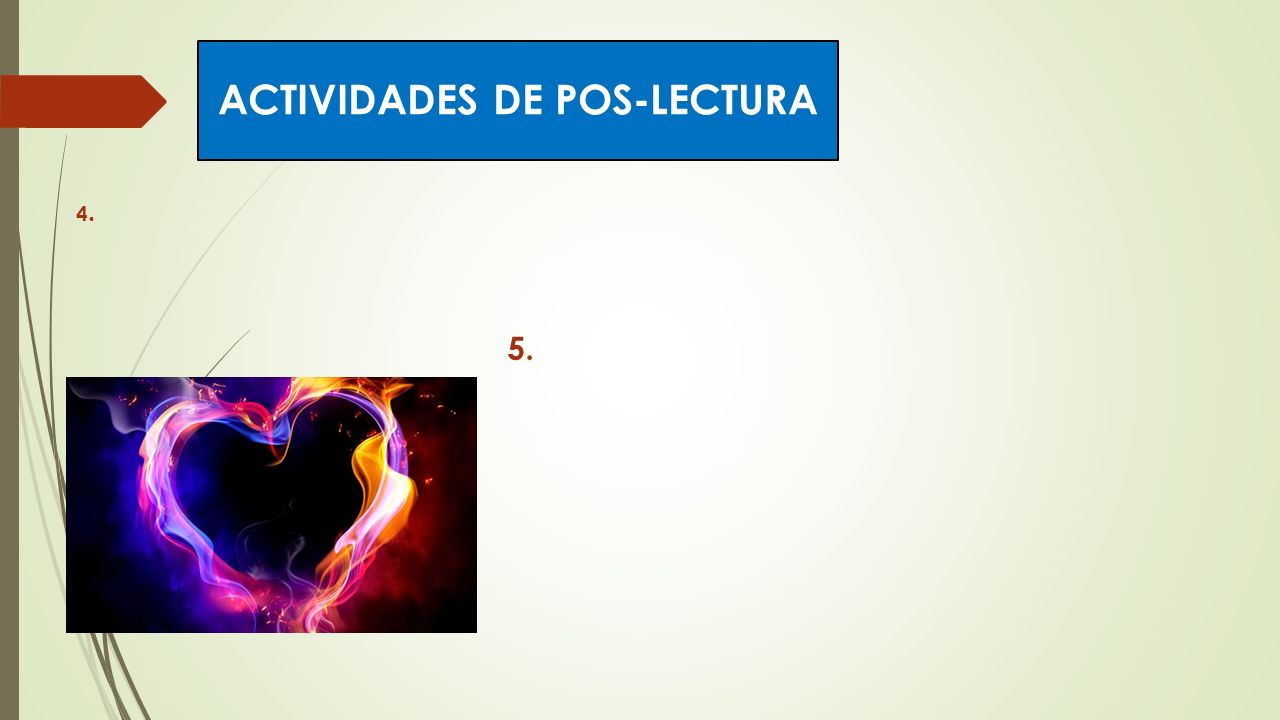 ACTIVIDADES DE POS-LECTURA

4.

5.